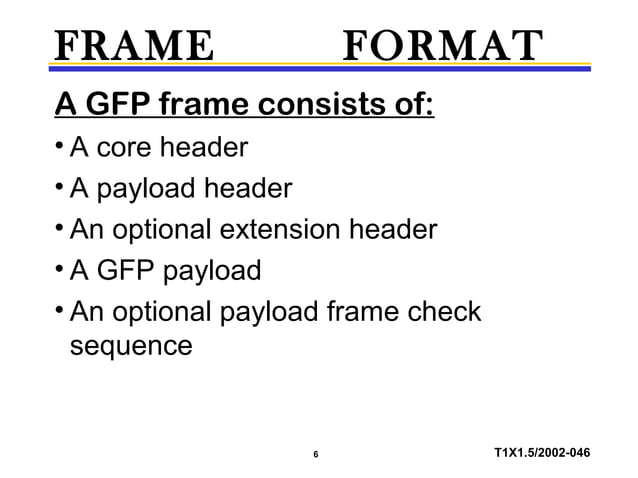 FRAME FORMAT

A GFP frame consists of:

• A core header

• A payload header

• An optional extension header

• A GFP payload

• An optional payload frame check sequence

6

T1X1.5/2002-046